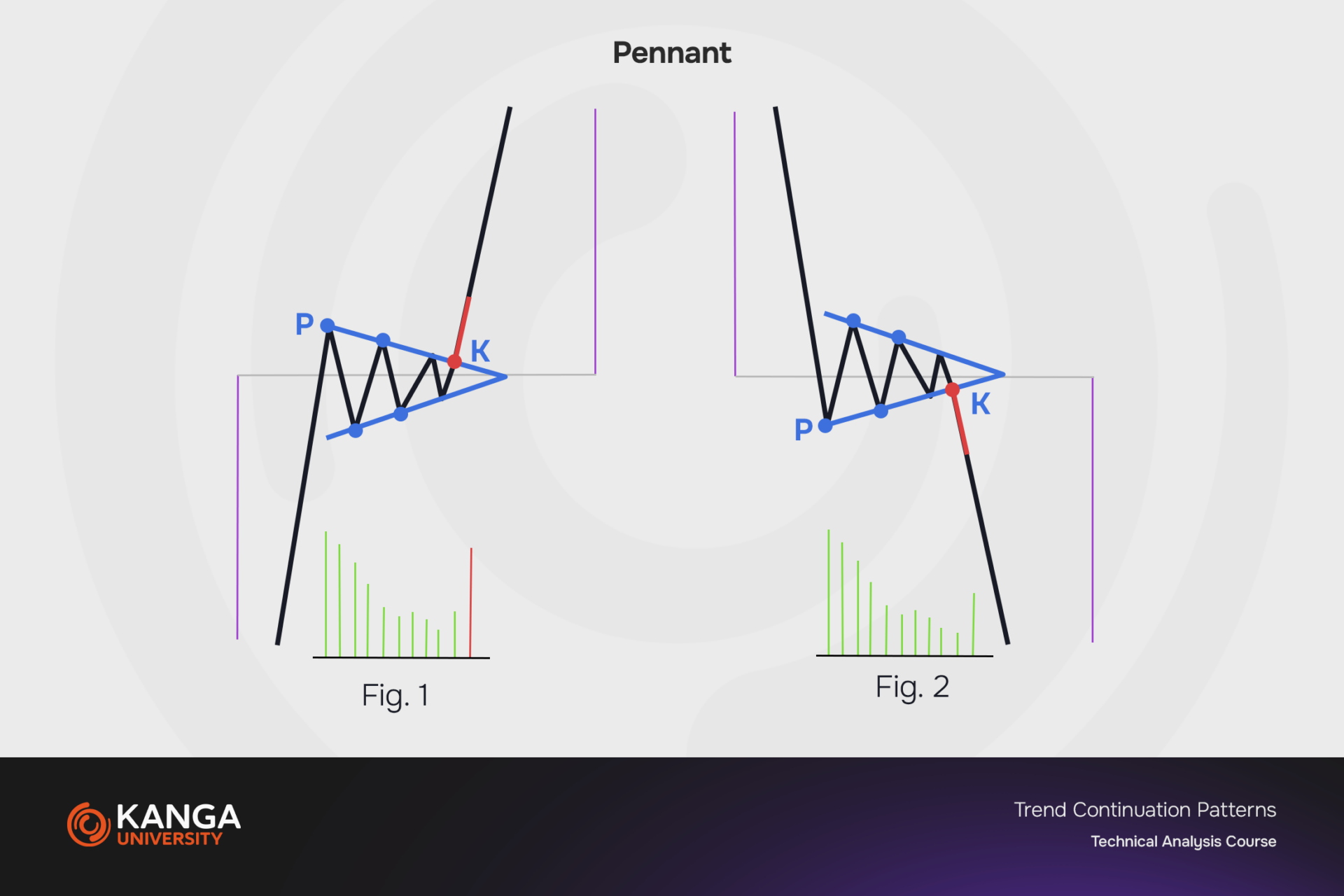 Pennant

P
K

Fig. 1

P
K

Fig. 2

KANGA UNIVERSITY

Trend Continuation Patterns
Technical Analysis Course